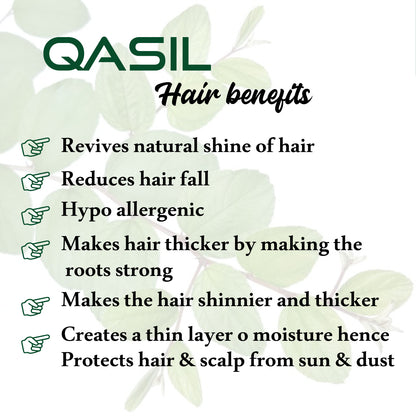 QASIL
Hair benefits

Revives natural shine of hair

Reduces hair fall

Hypo allergenic

Makes hair thicker by making the roots strong

Makes the hair shinnier and thicker

Creates a thin layer o moisture hence Protects hair & scalp from sun & dust